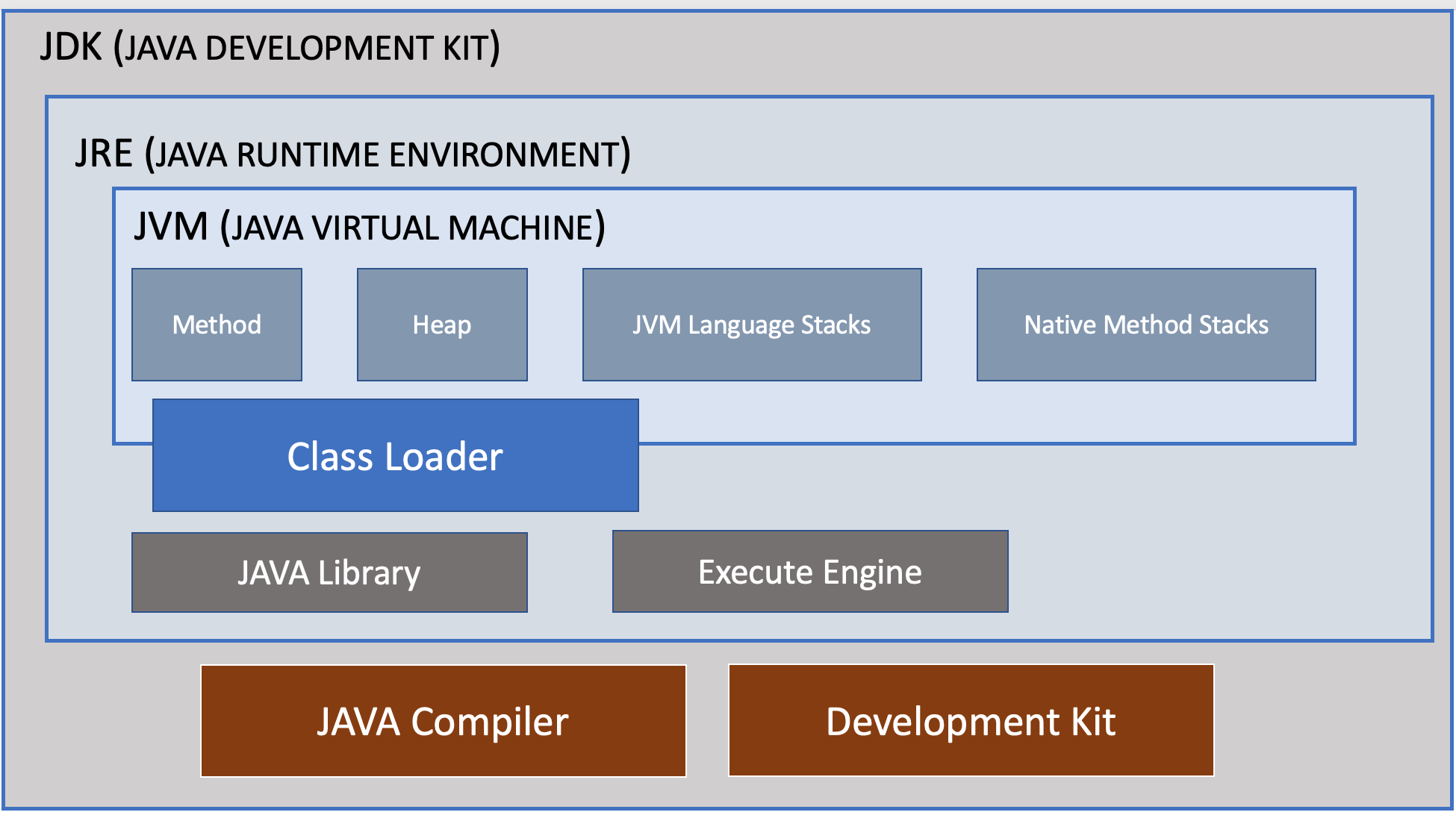 JDK (JAVA DEVELOPMENT KIT)

JRE (JAVA RUNTIME ENVIRONMENT)

JVM (JAVA VIRTUAL MACHINE)

Method

Heap

JVM Language Stacks

Native Method Stacks

Class Loader

JAVA Library

Execute Engine

JAVA Compiler

Development Kit